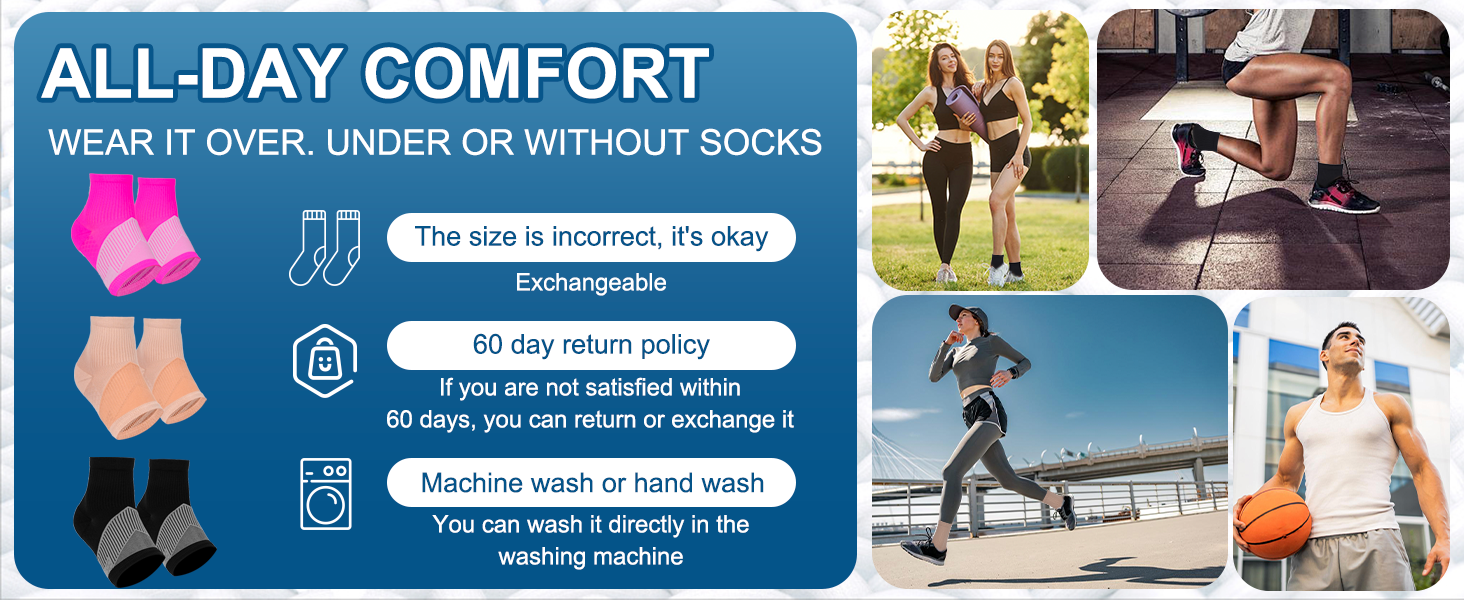 ALL-DAY COMFORT
WEAR IT OVER. UNDER OR WITHOUT SOCKS

The size is incorrect, it's okay
Exchangeable

60 day return policy
If you are not satisfied within 60 days, you can return or exchange it

Machine wash or hand wash
You can wash it directly in the washing machine